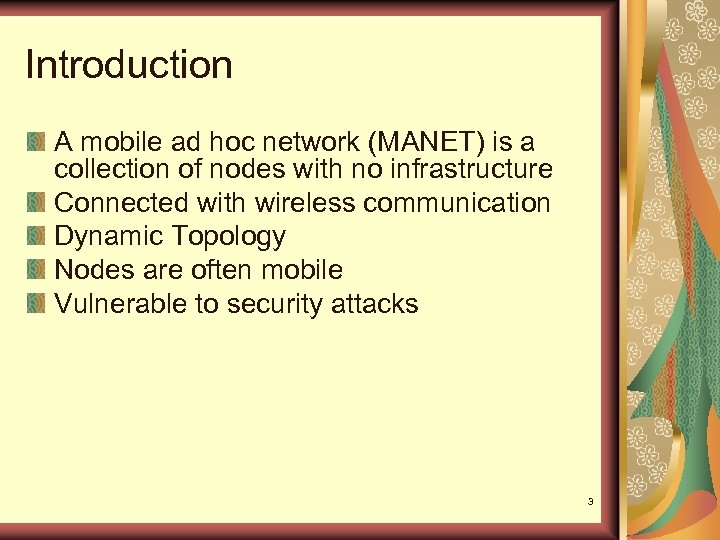 Introduction

A mobile ad hoc network (MANET) is a collection of nodes with no infrastructure
Connected with wireless communication
Dynamic Topology
Nodes are often mobile
Vulnerable to security attacks

3